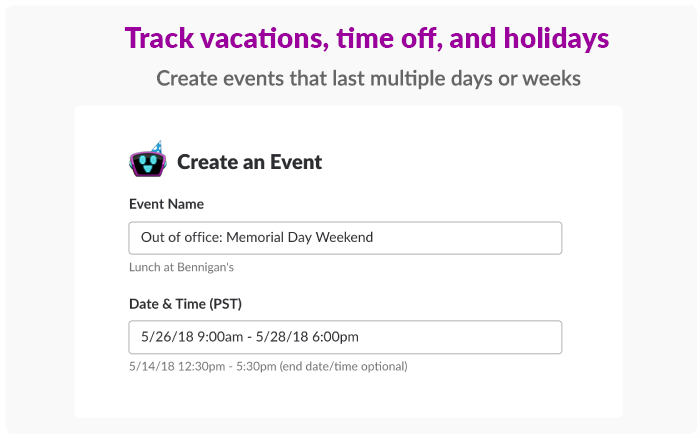 Track vacations, time off, and holidays

Create events that last multiple days or weeks

Create an Event

Event Name

Out of office: Memorial Day Weekend

Lunch at Bennigan's

Date & Time (PST)

5/26/18 9:00am - 5/28/18 6:00pm

5/14/18 12:30pm - 5:30pm (end date/time optional)